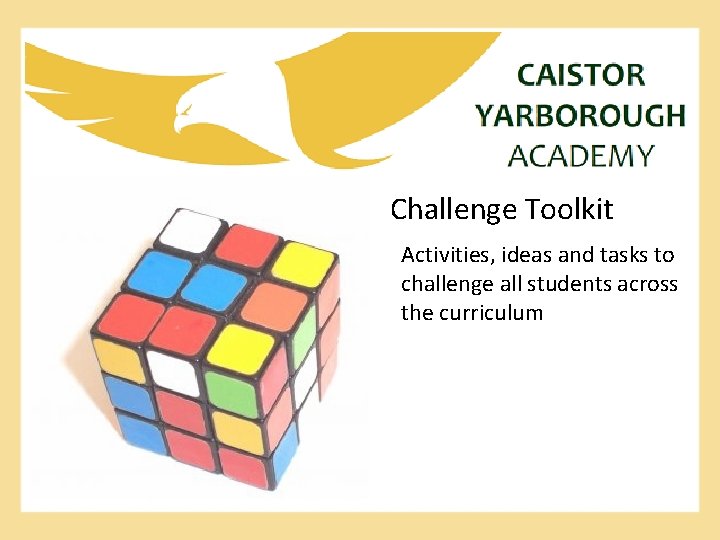 CAISTOR
YARBOROUGH
ACADEMY

Challenge Toolkit

Activities, ideas and tasks to challenge all students across the curriculum